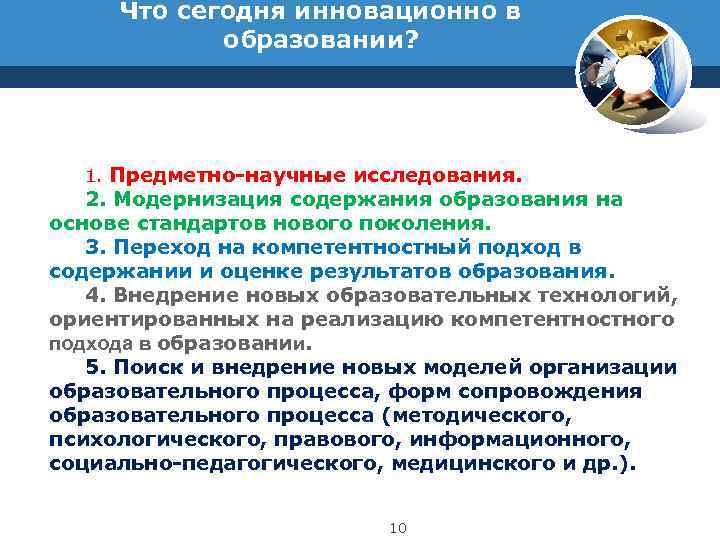 Что сегодня инновационно в образовании?

1. Предметно-научные исследования.

2. Модернизация содержания образования на основе стандартов нового поколения.

3. Переход на компетентностный подход в содержании и оценке результатов образования.

4. Внедрение новых образовательных технологий, ориентированных на реализацию компетентностного подхода в образовании.

5. Поиск и внедрение новых моделей организации образовательного процесса, форм сопровождения образовательного процесса (методического, психологического, правового, информационного, социально-педагогического, медицинского и др.).

10